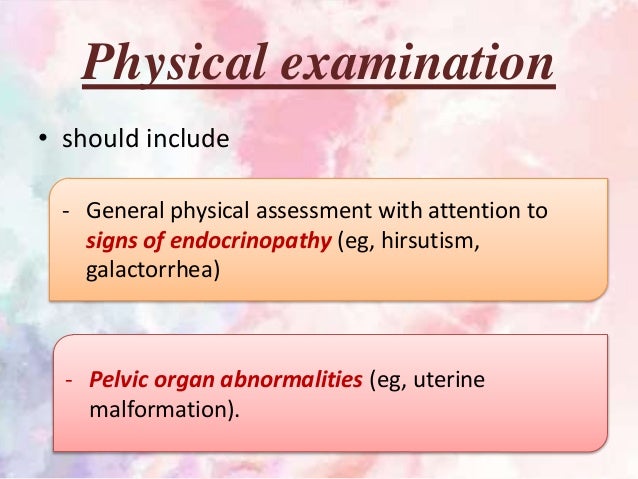 Physical examination

• should include

- General physical assessment with attention to signs of endocrinopathy (eg, hirsutism, galactorrhea)

- Pelvic organ abnormalities (eg, uterine malformation).